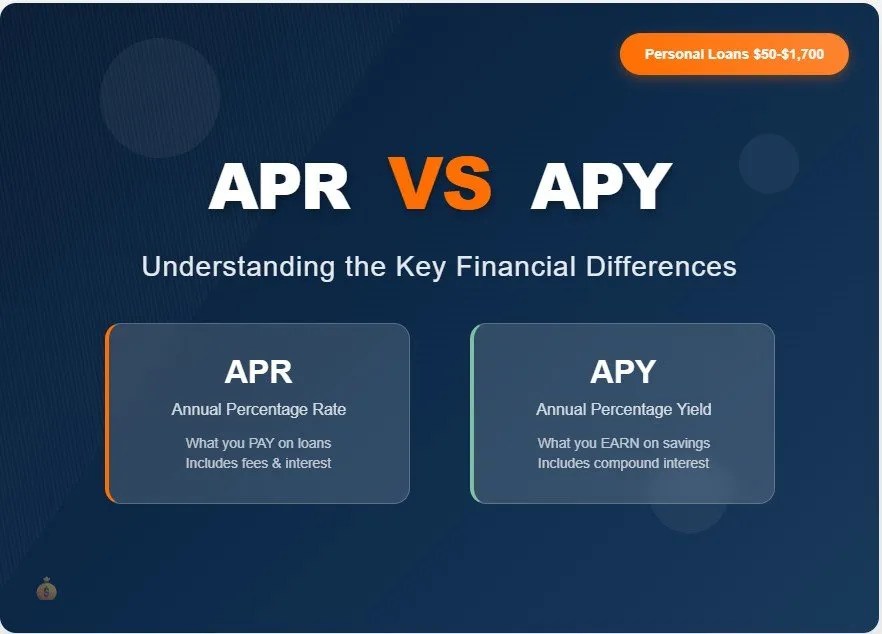 Personal Loans $50-$1,700

APR VS APY

Understanding the Key Financial Differences

APR
Annual Percentage Rate
What you PAY on loans
Includes fees & interest

APY
Annual Percentage Yield
What you EARN on savings
Includes compound interest